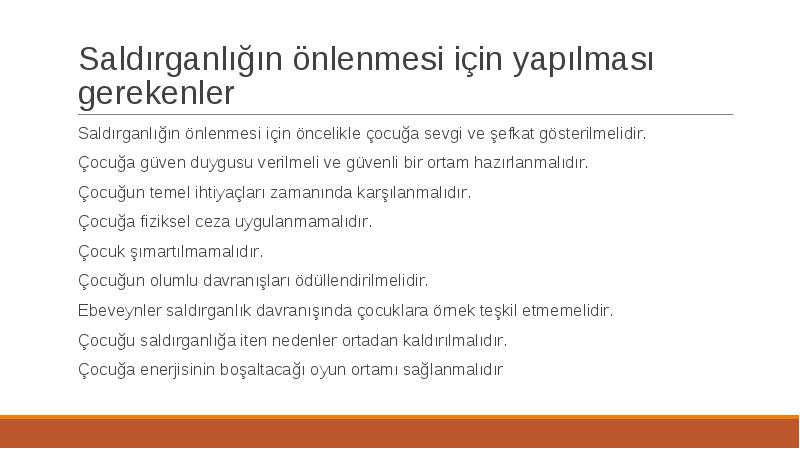 Saldırganlığın önlenmesi için yapılması gerekenler

Saldırganlığın önlenmesi için öncelikle çocuğa sevgi ve şefkat gösterilmelidir.

Çocuğa güven duygusu verilmeli ve güvenli bir ortam hazırlanmalıdır.

Çocuğun temel ihtiyaçları zamanında karşılanmalıdır.

Çocuğa fiziksel ceza uygulanmamalıdır.

Çocuk şımartılmamalıdır.

Çocuğun olumlu davranışları ödüllendirilmelidir.

Ebeveynler saldırganlık davranışında çocuklara örnek teşkil etmemelidir.

Çocuğu saldırganlığa iten nedenler ortadan kaldırılmalıdır.

Çocuğa enerjisinin boşaltacağı oyun ortamı sağlanmalıdır